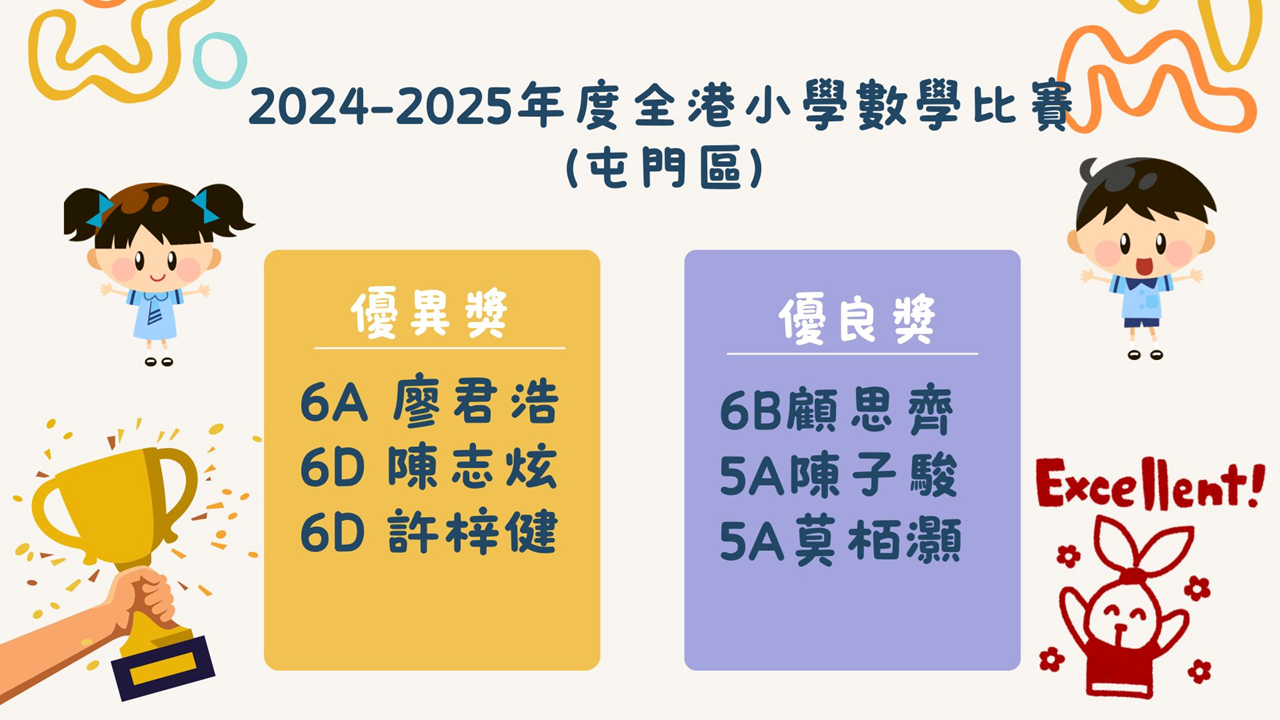 2024-2025年度全港小學數學比賽
(屯門區)

優異獎

6A 廖君浩
6D 陳志炫
6D 許梓健

優良獎

6B顧思齊
5A陳子駿
5A莫栢灝

Excellent!